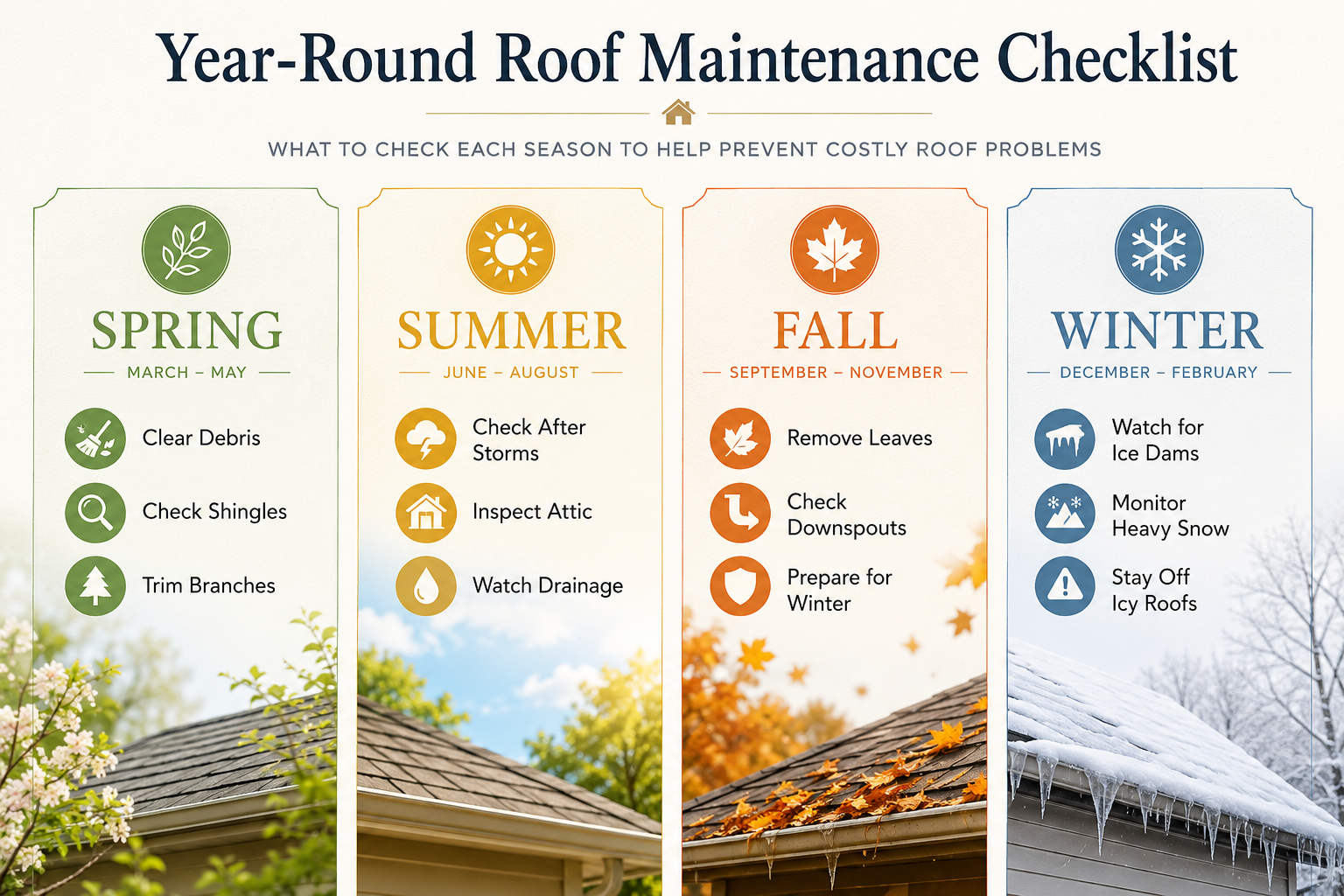 Year-Round Roof Maintenance Checklist

WHAT TO CHECK EACH SEASON TO HELP PREVENT COSTLY ROOF PROBLEMS

SPRING
MARCH – MAY
Clear Debris
Check Shingles
Trim Branches

SUMMER
JUNE – AUGUST
Check After Storms
Inspect Attic
Watch Drainage

FALL
SEPTEMBER – NOVEMBER
Remove Leaves
Check Downspouts
Prepare for Winter

WINTER
DECEMBER – FEBRUARY
Watch for Ice Dams
Monitor Heavy Snow
Stay Off Icy Roofs